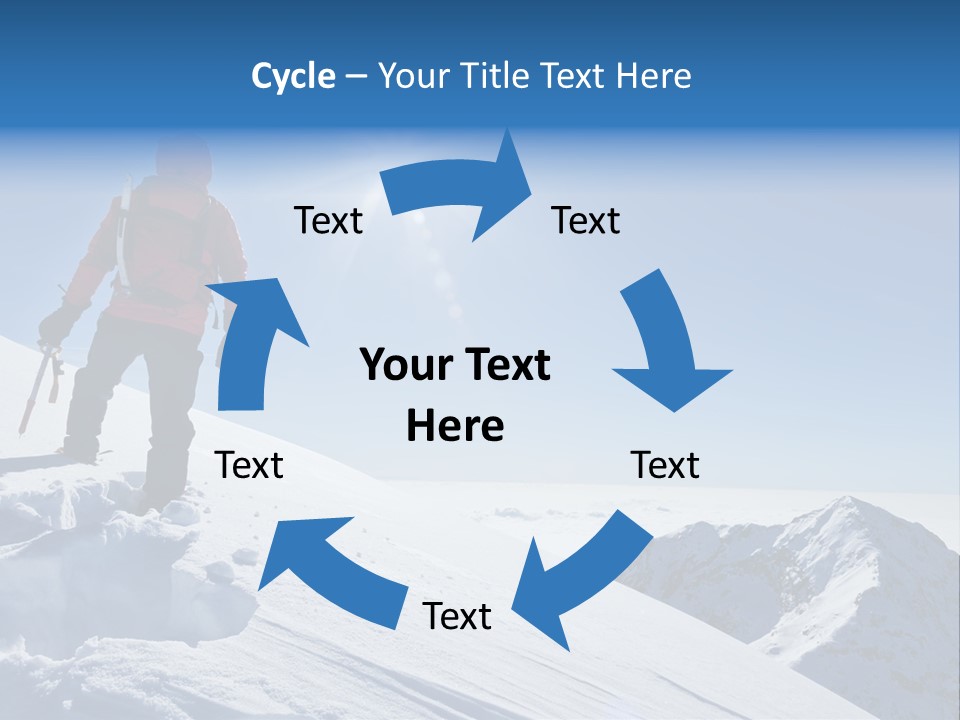 Cycle – Your Title Text Here

Text

Text

Your Text Here

Text

Text

Text